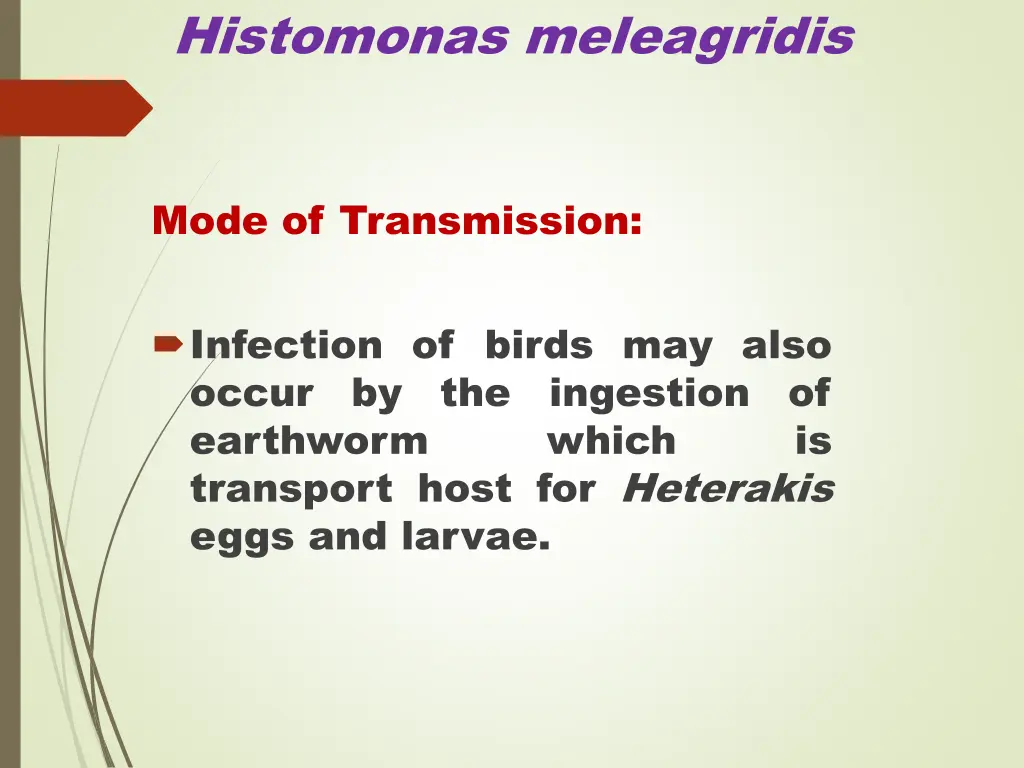 Histomonas meleagridis

Mode of Transmission:

Infection of birds may also occur by the ingestion of earthworm which is transport host for Heterakis eggs and larvae.